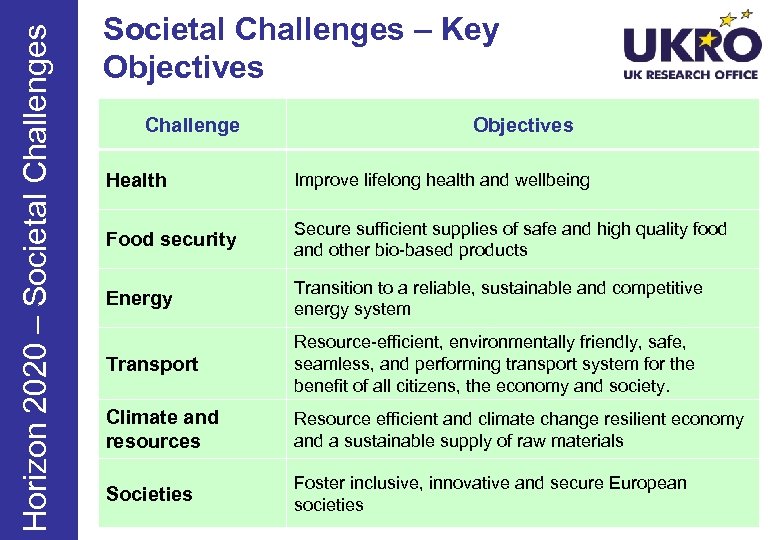 Horizon 2020 – Societal Challenges

Societal Challenges – Key Objectives

UKRO
UK RESEARCH OFFICE

| Challenge | Objectives |
|---|---|
| Health | Improve lifelong health and wellbeing |
| Food security | Secure sufficient supplies of safe and high quality food and other bio-based products |
| Energy | Transition to a reliable, sustainable and competitive energy system |
| Transport | Resource-efficient, environmentally friendly, safe, seamless, and performing transport system for the benefit of all citizens, the economy and society. |
| Climate and resources | Resource efficient and climate change resilient economy and a sustainable supply of raw materials |
| Societies | Foster inclusive, innovative and secure European societies |